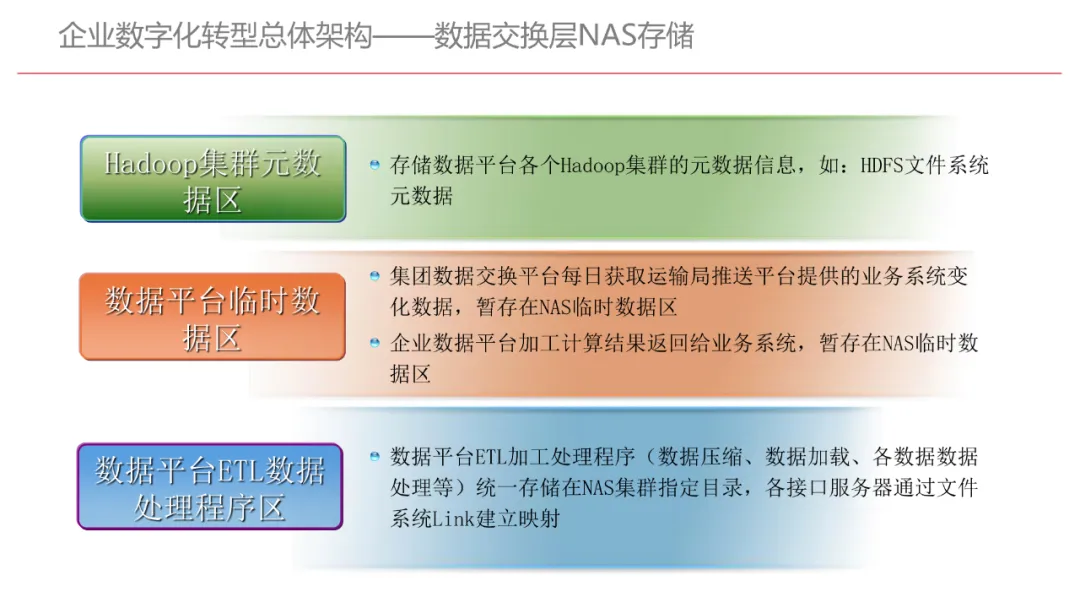 企业数字化转型总体架构——数据交换层NAS存储

Hadoop集群元数据区

存储数据平台各个Hadoop集群的元数据信息，如：HDFS文件系统元数据

数据平台临时数据区

集团数据交换平台每日获取运输局推送平台提供的业务系统变化数据，暂存在NAS临时数据区

企业数据平台加工计算结果返回给业务系统，暂存在NAS临时数据区

数据平台ETL数据处理程序区

数据平台ETL加工处理程序（数据压缩、数据加载、各数据数据处理等）统一存储在NAS集群指定目录，各接口服务器通过文件系统Link建立映射